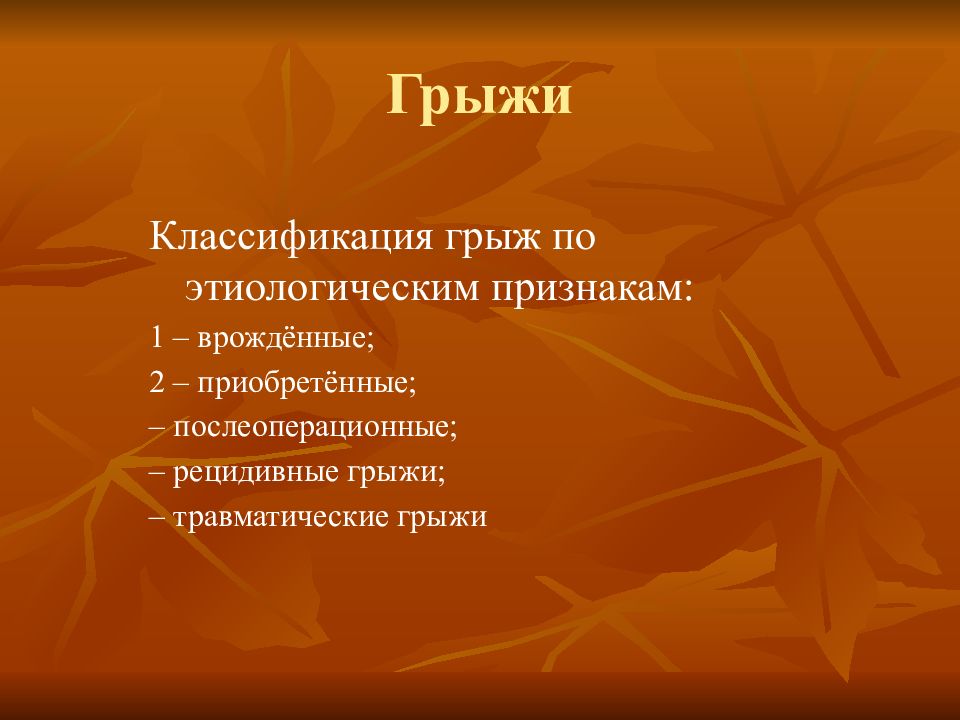 Грыжи

Классификация грыж по этиологическим признакам:

1 – врождённые;

2 – приобретённые;

– послеоперационные;

– рецидивные грыжи;

– травматические грыжи